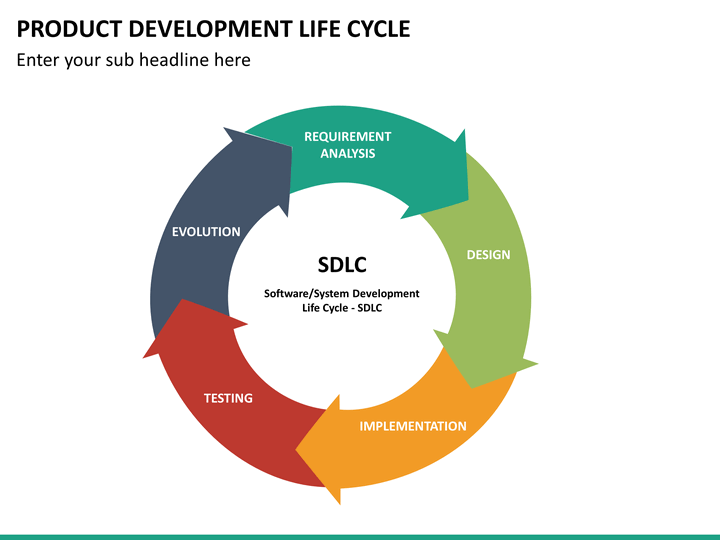 PRODUCT DEVELOPMENT LIFE CYCLE

Enter your sub headline here

REQUIREMENT ANALYSIS

DESIGN

IMPLEMENTATION

TESTING

EVOLUTION

SDLC

Software/System Development Life Cycle - SDLC